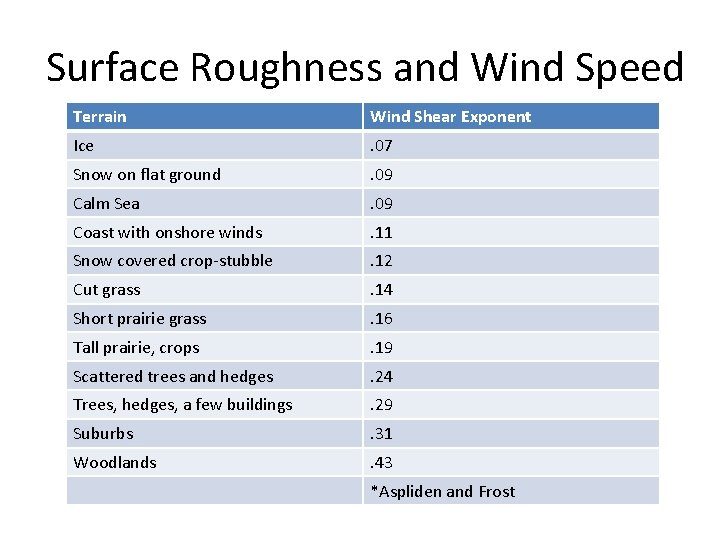 Surface Roughness and Wind Speed

| Terrain | Wind Shear Exponent |
|---|---|
| Ice | .07 |
| Snow on flat ground | .09 |
| Calm Sea | .09 |
| Coast with onshore winds | .11 |
| Snow covered crop-stubble | .12 |
| Cut grass | .14 |
| Short prairie grass | .16 |
| Tall prairie, crops | .19 |
| Scattered trees and hedges | .24 |
| Trees, hedges, a few buildings | .29 |
| Suburbs | .31 |
| Woodlands | .43 |
| | *Aspliden and Frost |